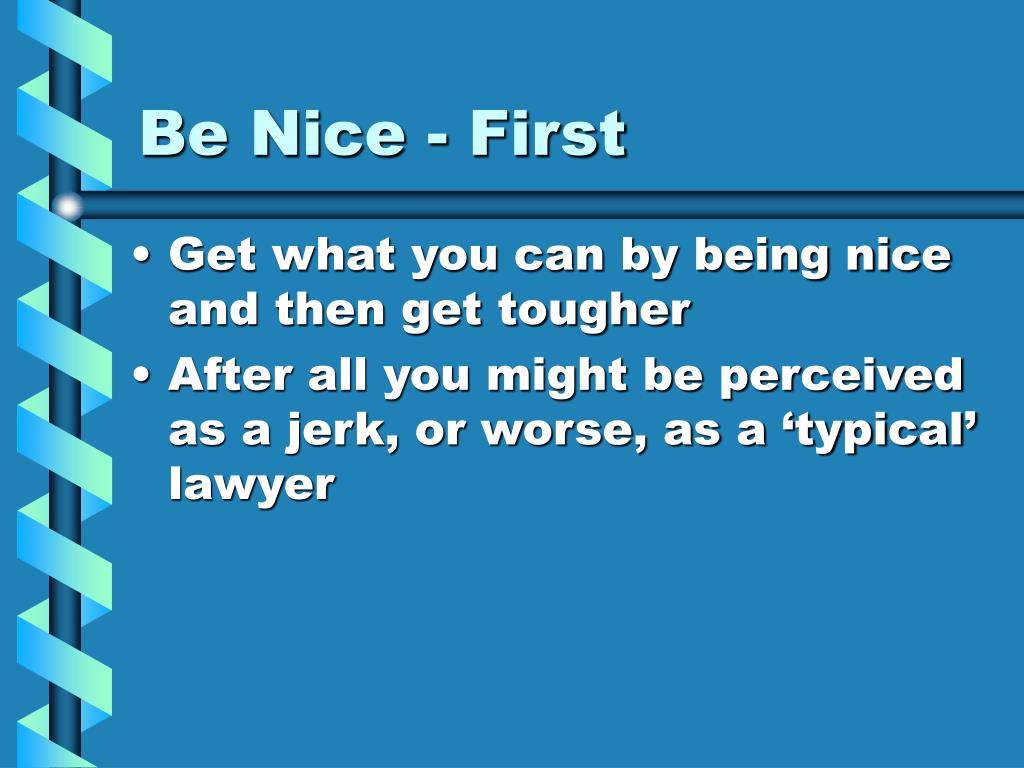 Be Nice - First

• Get what you can by being nice and then get tougher
• After all you might be perceived as a jerk, or worse, as a ‘typical’ lawyer